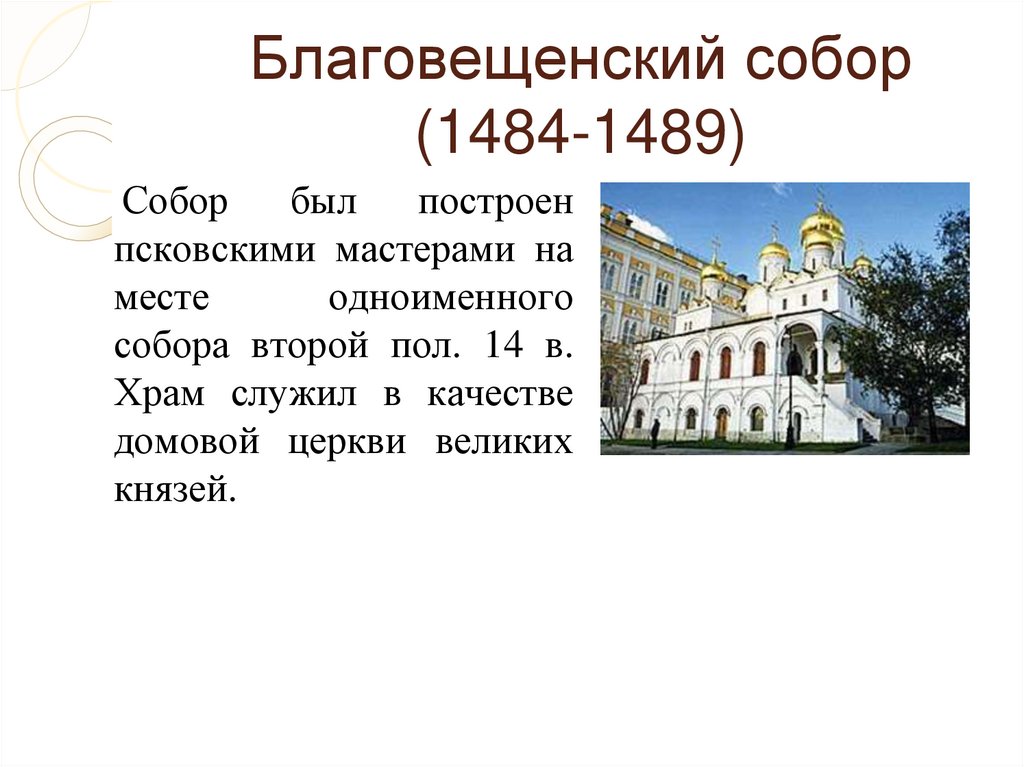 Благовещенский собор (1484-1489)

Собор был построен псковскими мастерами на месте одноименного собора второй пол. 14 в. Храм служил в качестве домовой церкви великих князей.